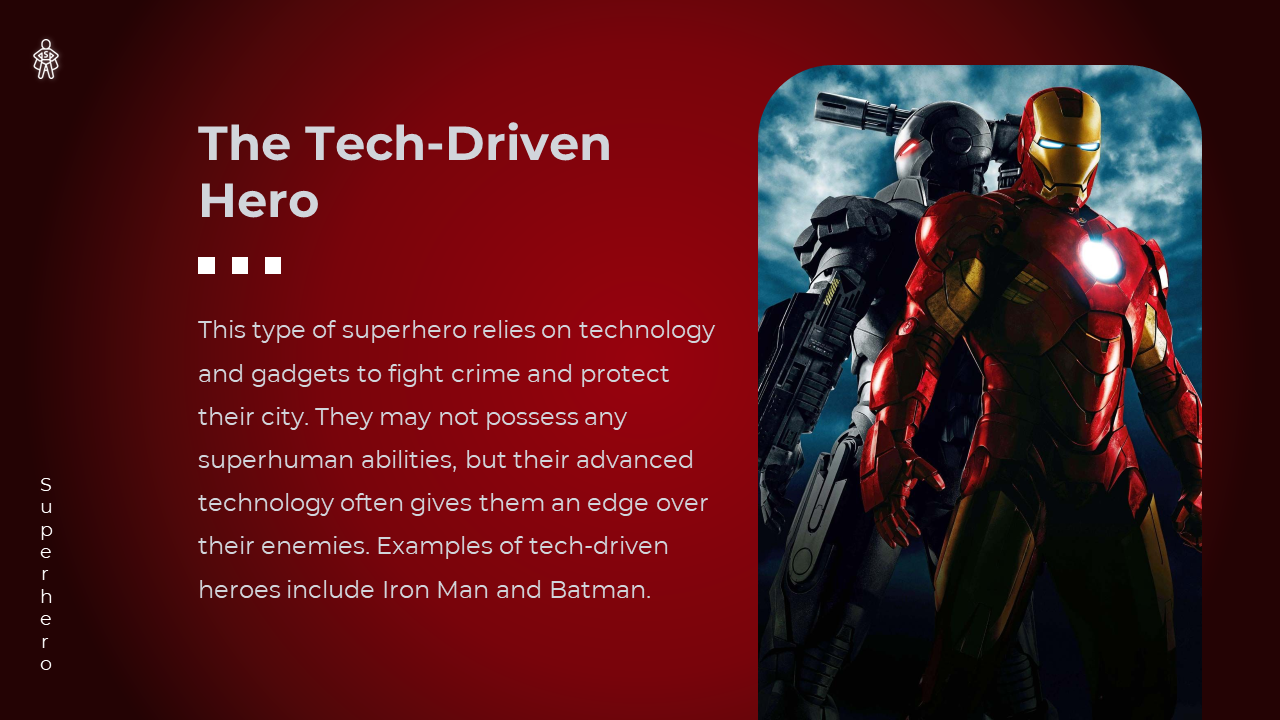 The Tech-Driven Hero

This type of superhero relies on technology and gadgets to fight crime and protect their city. They may not possess any superhuman abilities, but their advanced technology often gives them an edge over their enemies. Examples of tech-driven heroes include Iron Man and Batman.

Superhero